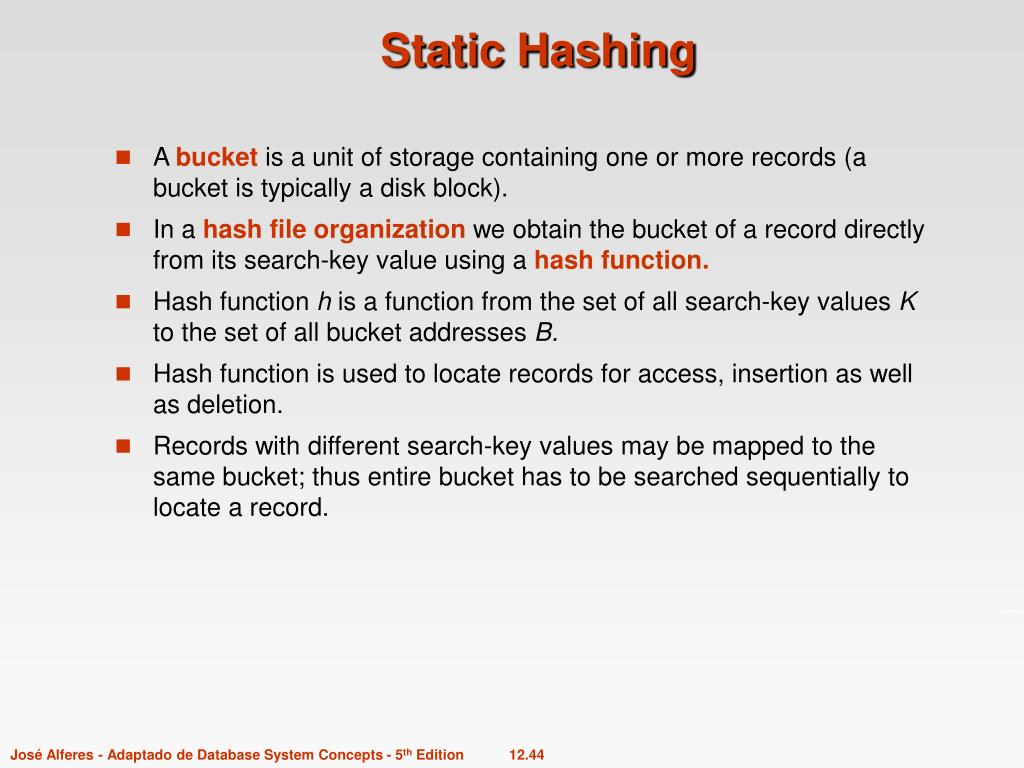 Static Hashing

A bucket is a unit of storage containing one or more records (a bucket is typically a disk block).

In a hash file organization we obtain the bucket of a record directly from its search-key value using a hash function.

Hash function h is a function from the set of all search-key values K to the set of all bucket addresses B.

Hash function is used to locate records for access, insertion as well as deletion.

Records with different search-key values may be mapped to the same bucket; thus entire bucket has to be searched sequentially to locate a record.

José Alferes - Adaptado de Database System Concepts - 5$^{th}$ Edition 12.44